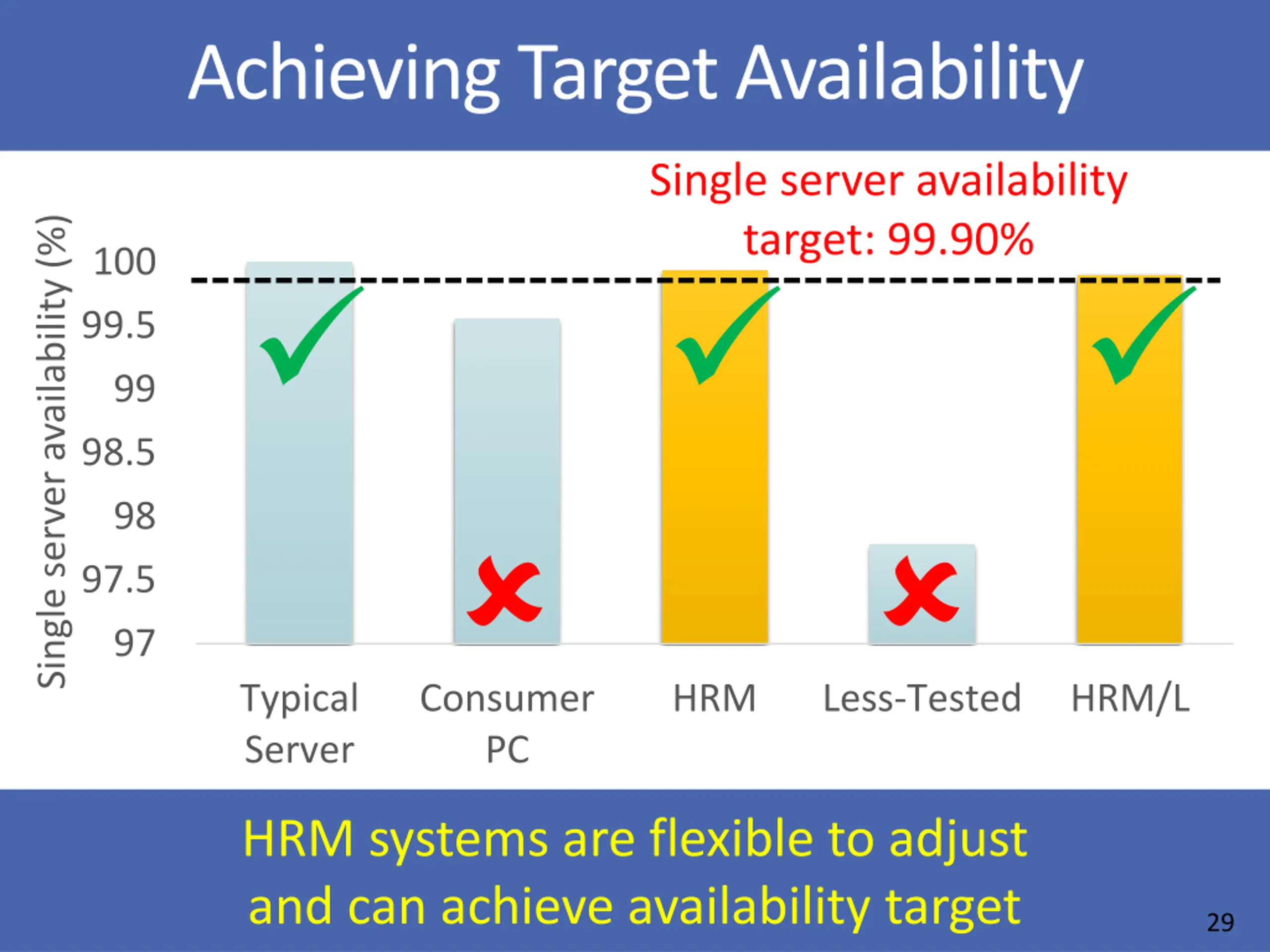 Achieving Target Availability

Single server availability target: 99.90%

Single server availability (%)

100
99.5
99
98.5
98
97.5
97

Typical Server
Consumer PC
HRM
Less-Tested
HRM/L

HRM systems are flexible to adjust and can achieve availability target

29